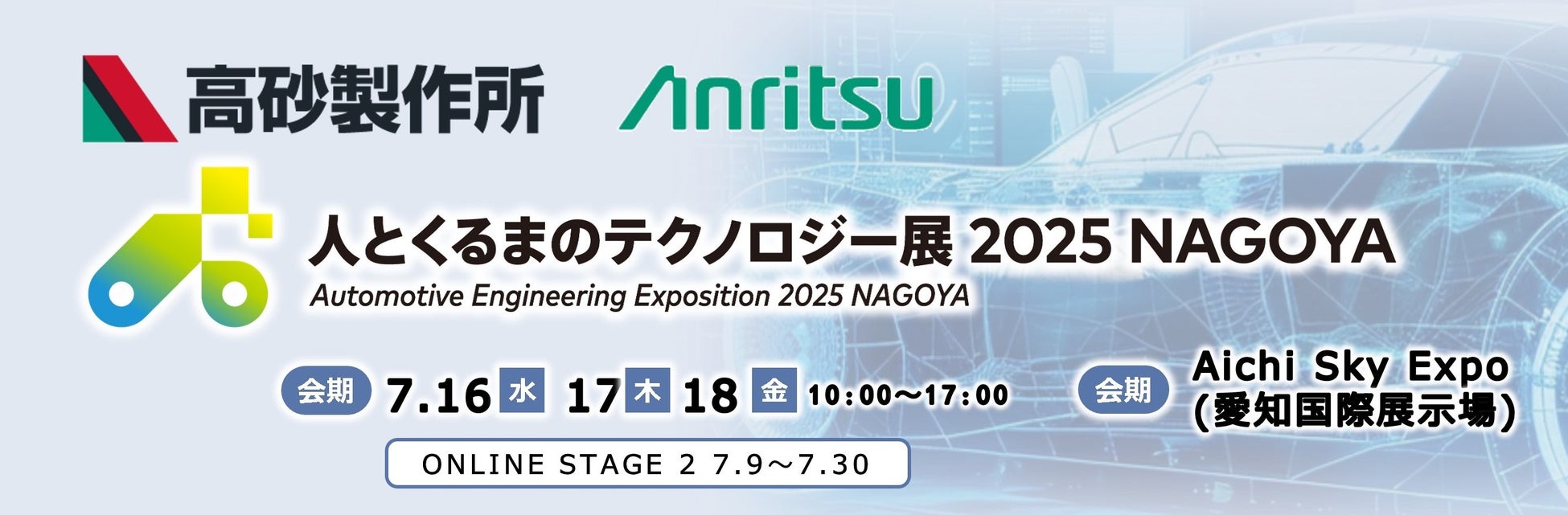 高砂製作所

Anritsu

人とくるまのテクノロジー展 2025 NAGOYA
Automotive Engineering Exposition 2025 NAGOYA

会期 7.16 水 17 木 18 金 10:00～17:00

会期 Aichi Sky Expo (愛知国際展示場)

ONLINE STAGE 2 7.9～7.30